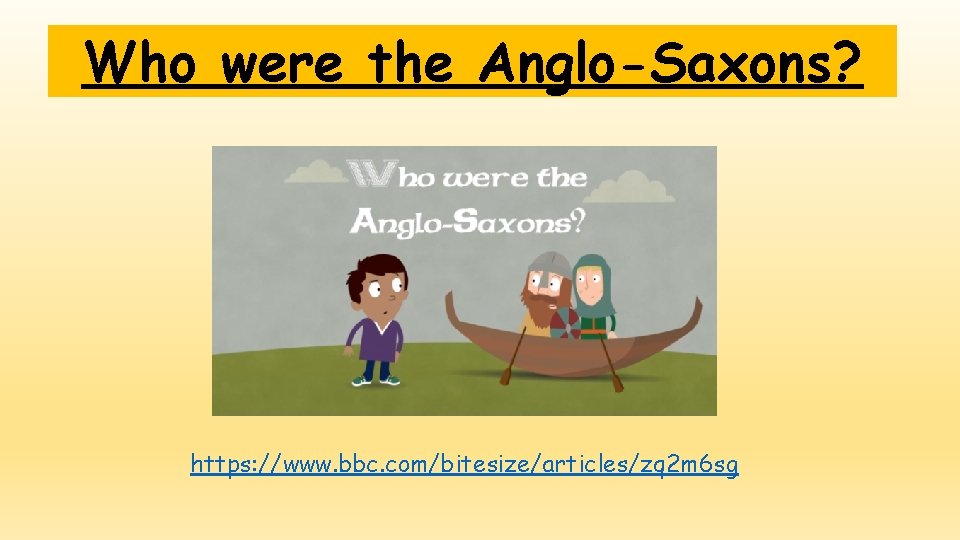 Who were the Anglo-Saxons?

Who were the Anglo-Saxons?

https://www.bbc.com/bitesize/articles/zq2m6sg